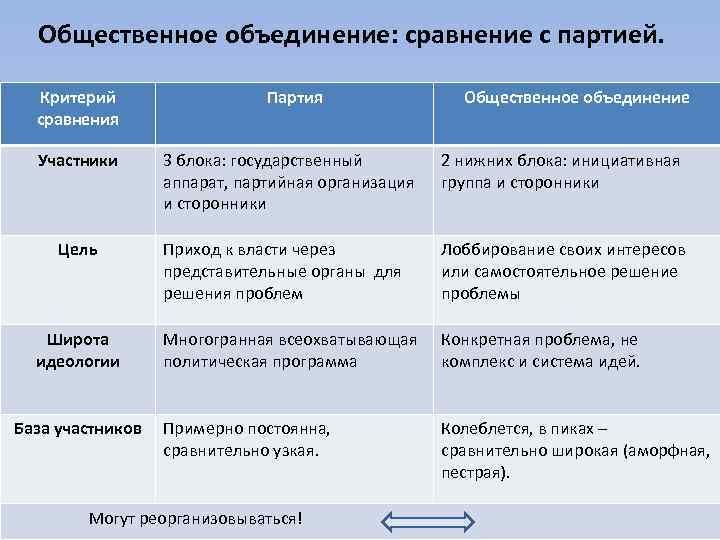 Общественное объединение: сравнение с партией.

| Критерий сравнения | Партия | Общественное объединение |
|---|---|---|
| Участники | 3 блока: государственный аппарат, партийная организация и сторонники | 2 нижних блока: инициативная группа и сторонники |
| Цель | Приход к власти через представительные органы для решения проблем | Лоббирование своих интересов или самостоятельное решение проблемы |
| Широта идеологии | Многогранная всеохватывающая политическая программа | Конкретная проблема, не комплекс и система идей. |
| База участников | Примерно постоянна, сравнительно узкая. | Колеблется, в пиках – сравнительно широкая (аморфная, пестрая). |

Могут реорганизовываться!